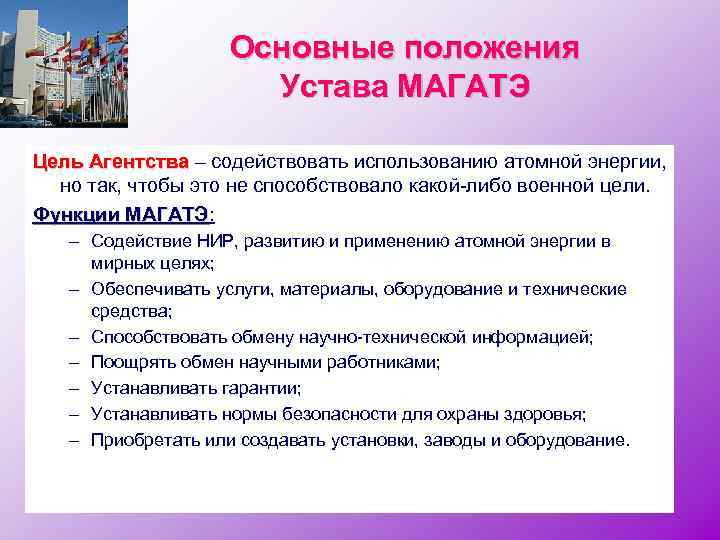 Основные положения Устава МАГАТЭ

Цель Агентства – содействовать использованию атомной энергии, но так, чтобы это не способствовало какой-либо военной цели.

Функции МАГАТЭ:

– Содействие НИР, развитию и применению атомной энергии в мирных целях;
– Обеспечивать услуги, материалы, оборудование и технические средства;
– Способствовать обмену научно-технической информацией;
– Поощрять обмен научными работниками;
– Устанавливать гарантии;
– Устанавливать нормы безопасности для охраны здоровья;
– Приобретать или создавать установки, заводы и оборудование.